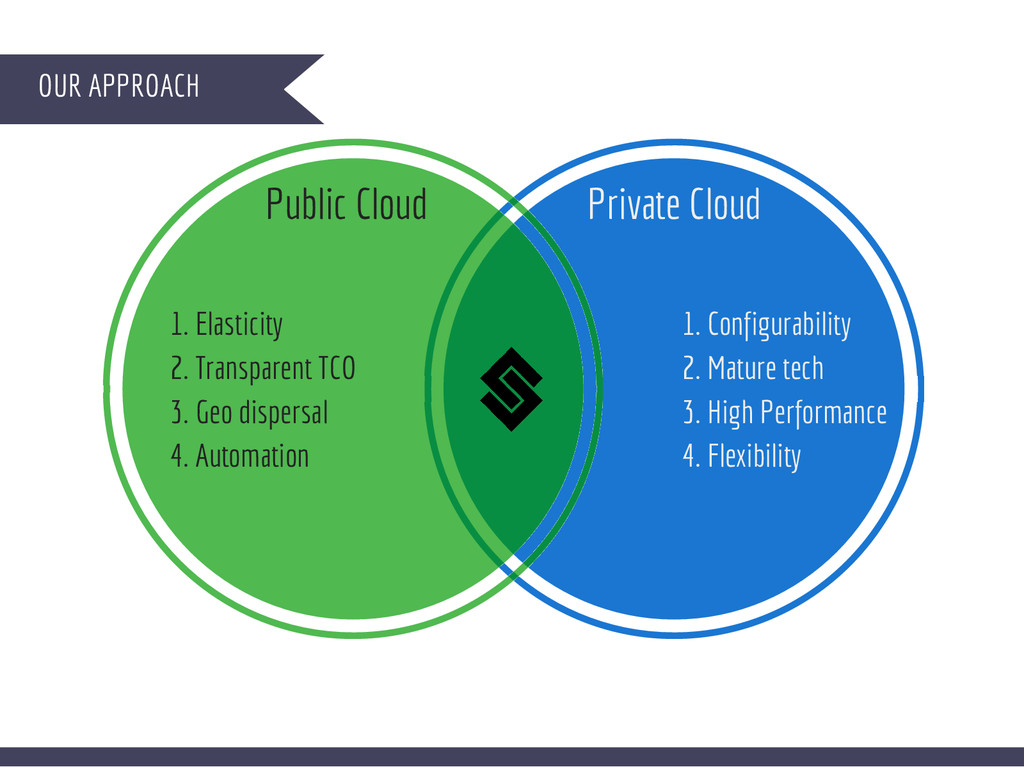 OUR APPROACH

Public Cloud

1. Elasticity
2. Transparent TCO
3. Geo dispersal
4. Automation

Private Cloud

1. Configurability
2. Mature tech
3. High Performance
4. Flexibility